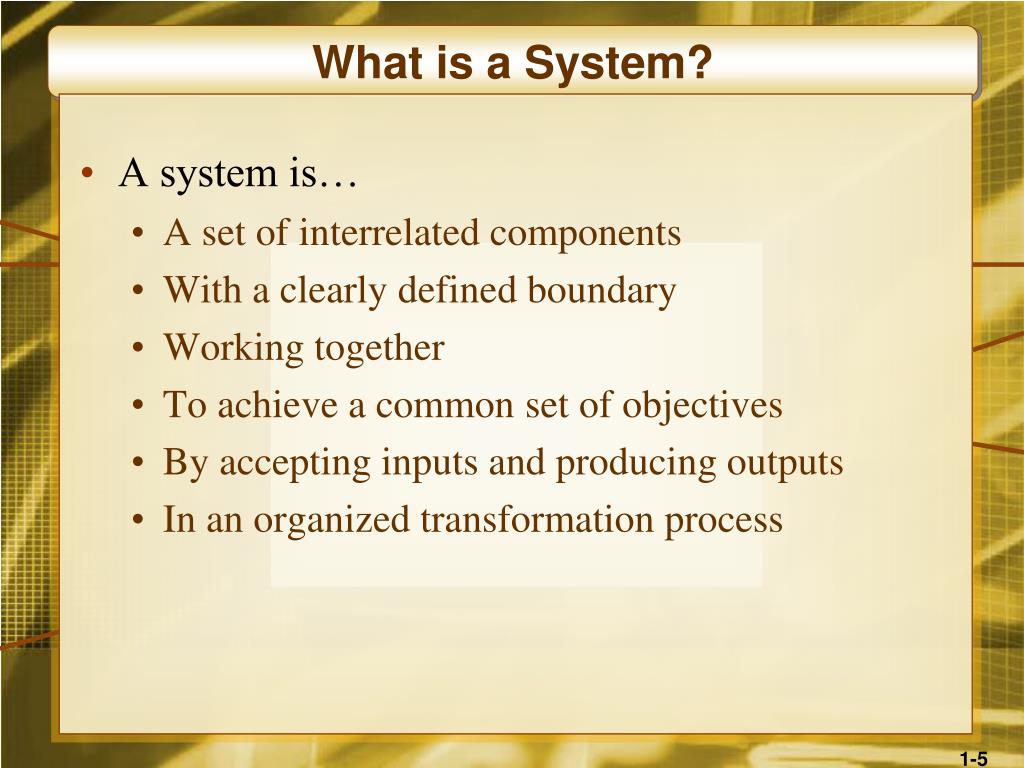 What is a System?

• A system is…
  • A set of interrelated components
  • With a clearly defined boundary
  • Working together
  • To achieve a common set of objectives
  • By accepting inputs and producing outputs
  • In an organized transformation process

1-5